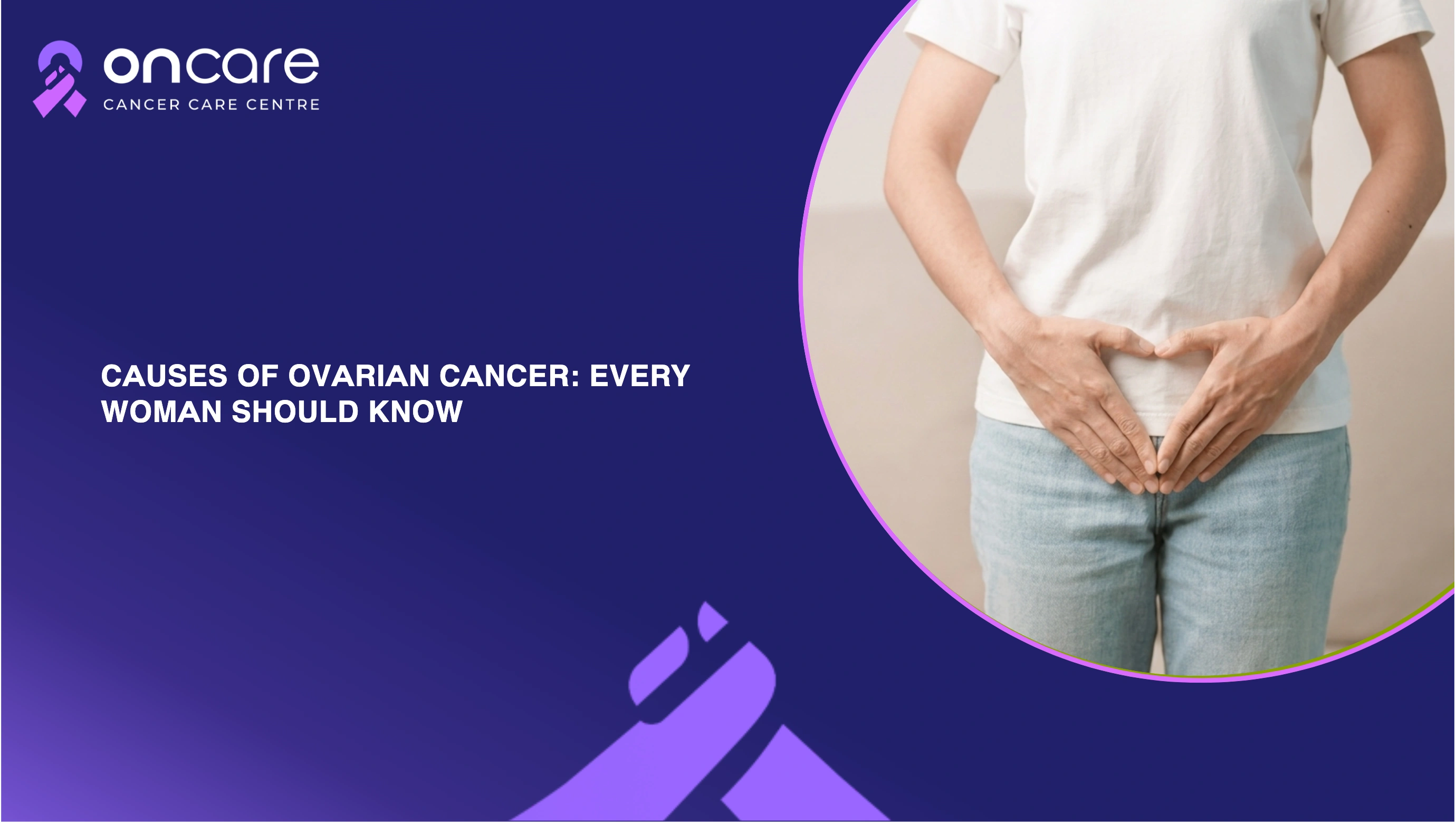 oncare
CANCER CARE CENTRE

CAUSES OF OVARIAN CANCER: EVERY WOMAN SHOULD KNOW